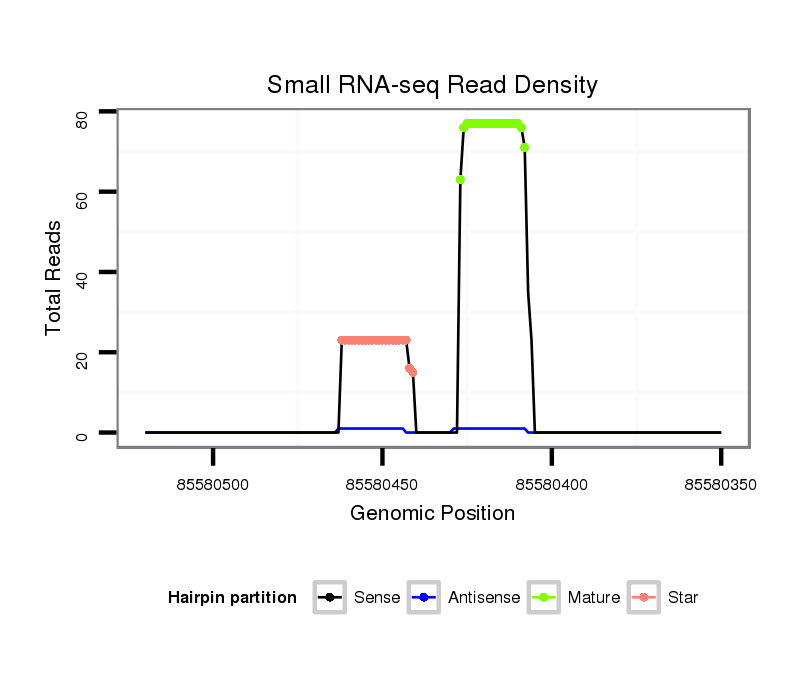 Small RNA-seq Read Density

Total Reads

80
60
40
20
0

85580500
85580450
85580400
85580350

Genomic Position

Hairpin partition
Sense
Antisense
Mature
Star